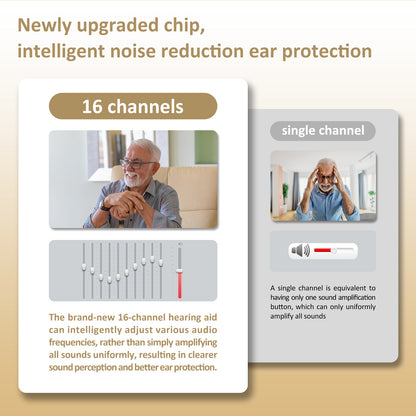 Newly upgraded chip,
intelligent noise reduction ear protection

16 channels

The brand-new 16-channel hearing aid can intelligently adjust various audio frequencies, rather than simply amplifying all sounds uniformly, resulting in clearer sound perception and better ear protection.

single channel

A single channel is equivalent to having only one sound amplification button, which can only uniformly amplify all sounds